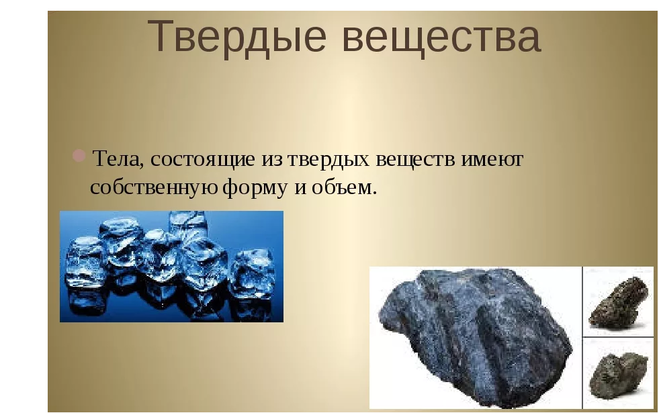 Твердые вещества

Тела, состоящие из твердых веществ имеют собственную форму и объем.